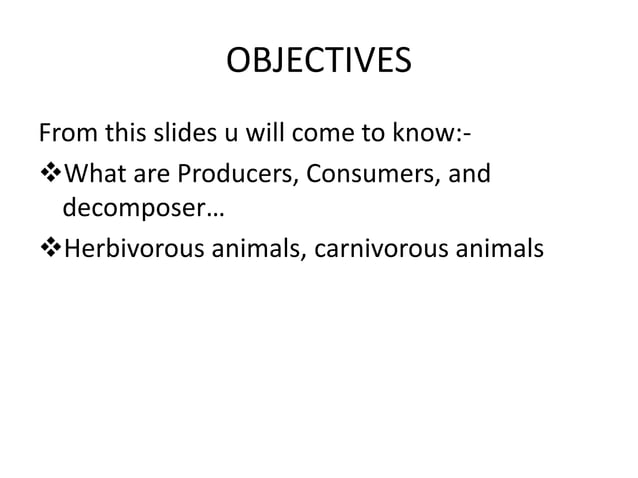 OBJECTIVES

From this slides u will come to know:-

❖What are Producers, Consumers, and decomposer…

❖Herbivorous animals, carnivorous animals